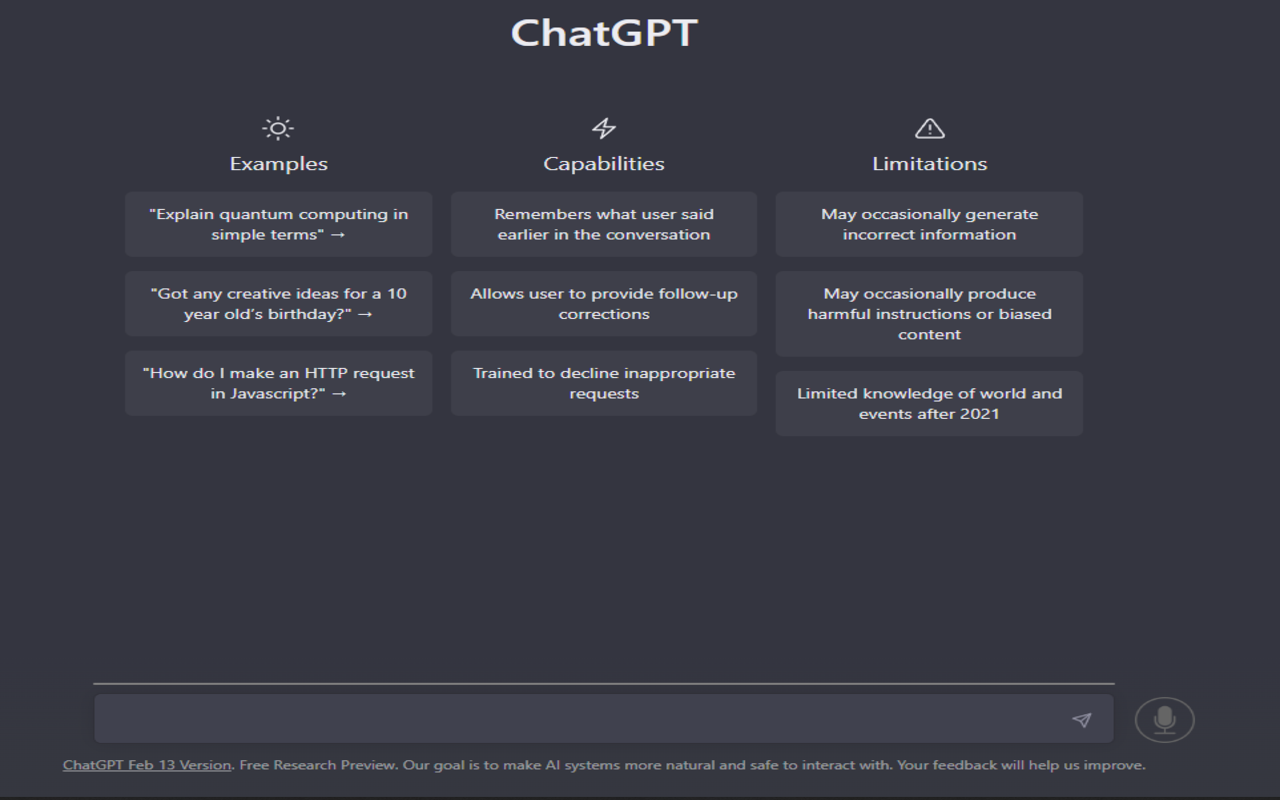 ChatGPT

Examples

"Explain quantum computing in simple terms" →

"Got any creative ideas for a 10 year old's birthday?" →

"How do I make an HTTP request in Javascript?" →

Capabilities

Remembers what user said earlier in the conversation

Allows user to provide follow-up corrections

Trained to decline inappropriate requests

Limitations

May occasionally generate incorrect information

May occasionally produce harmful instructions or biased content

Limited knowledge of world and events after 2021

ChatGPT Feb 13 Version. Free Research Preview. Our goal is to make AI systems more natural and safe to interact with. Your feedback will help us improve.